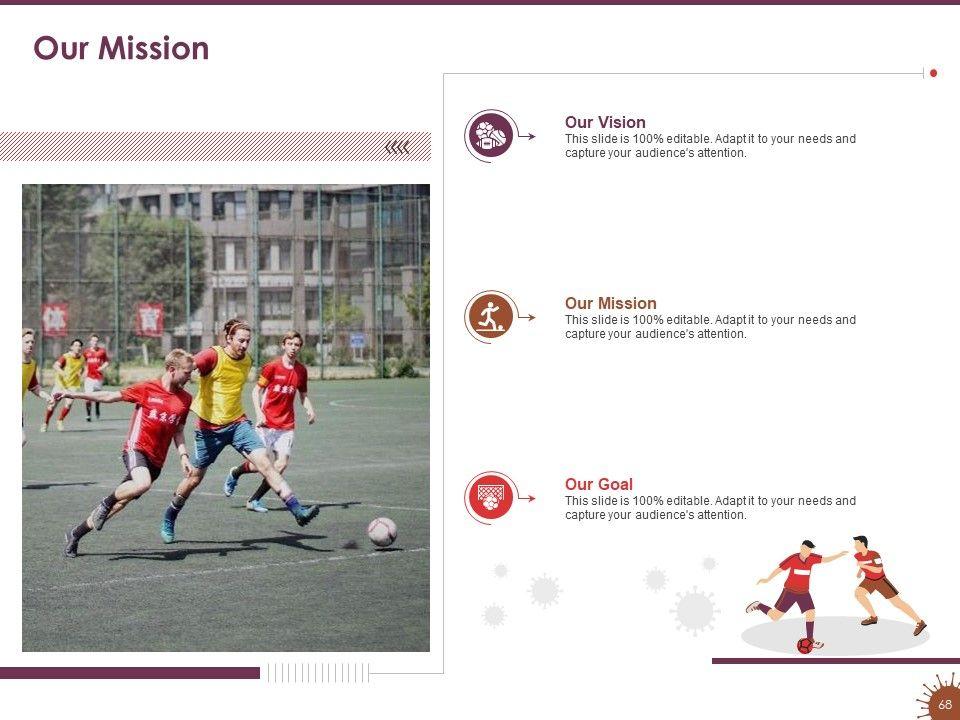 Our Mission

Our Vision
This slide is 100% editable. Adapt it to your needs and capture your audience's attention.

Our Mission
This slide is 100% editable. Adapt it to your needs and capture your audience's attention.

Our Goal
This slide is 100% editable. Adapt it to your needs and capture your audience's attention.

68